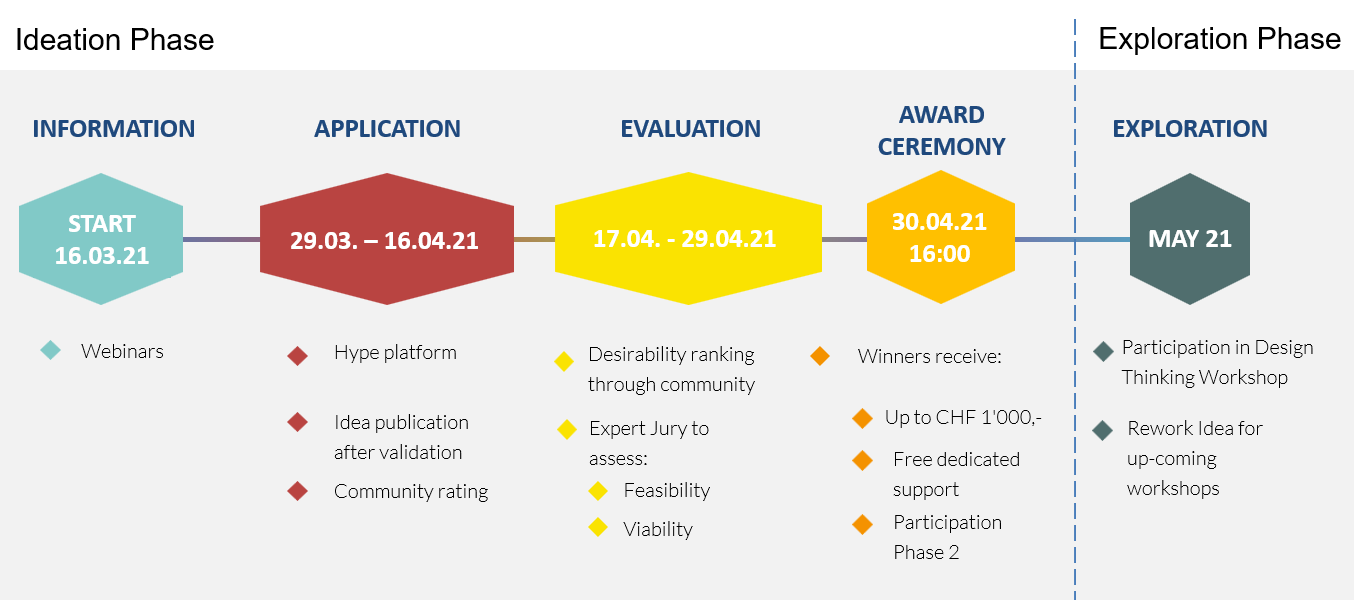 Ideation Phase

Exploration Phase

INFORMATION

START
16.03.21

Webinars

APPLICATION

29.03. – 16.04.21

Hype platform

Idea publication after validation

Community rating

EVALUATION

17.04. - 29.04.21

Desirability ranking through community

Expert Jury to assess:

Feasibility

Viability

AWARD CEREMONY

30.04.21
16:00

Winners receive:

Up to CHF 1'000,-

Free dedicated support

Participation Phase 2

EXPLORATION

MAY 21

Participation in Design Thinking Workshop

Rework Idea for up-coming workshops